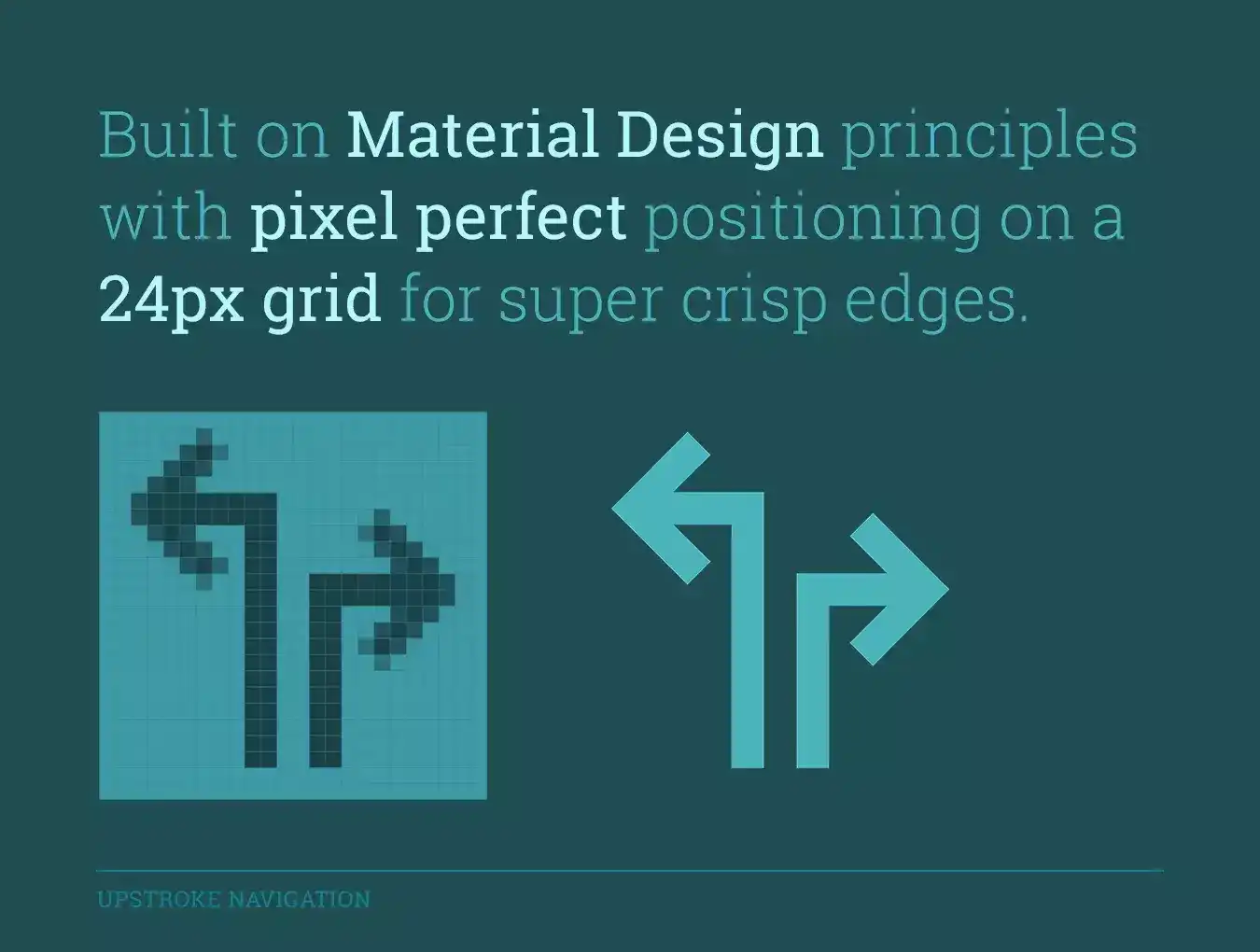 Built on Material Design principles with pixel perfect positioning on a 24px grid for super crisp edges.

UPSTROKE NAVIGATION